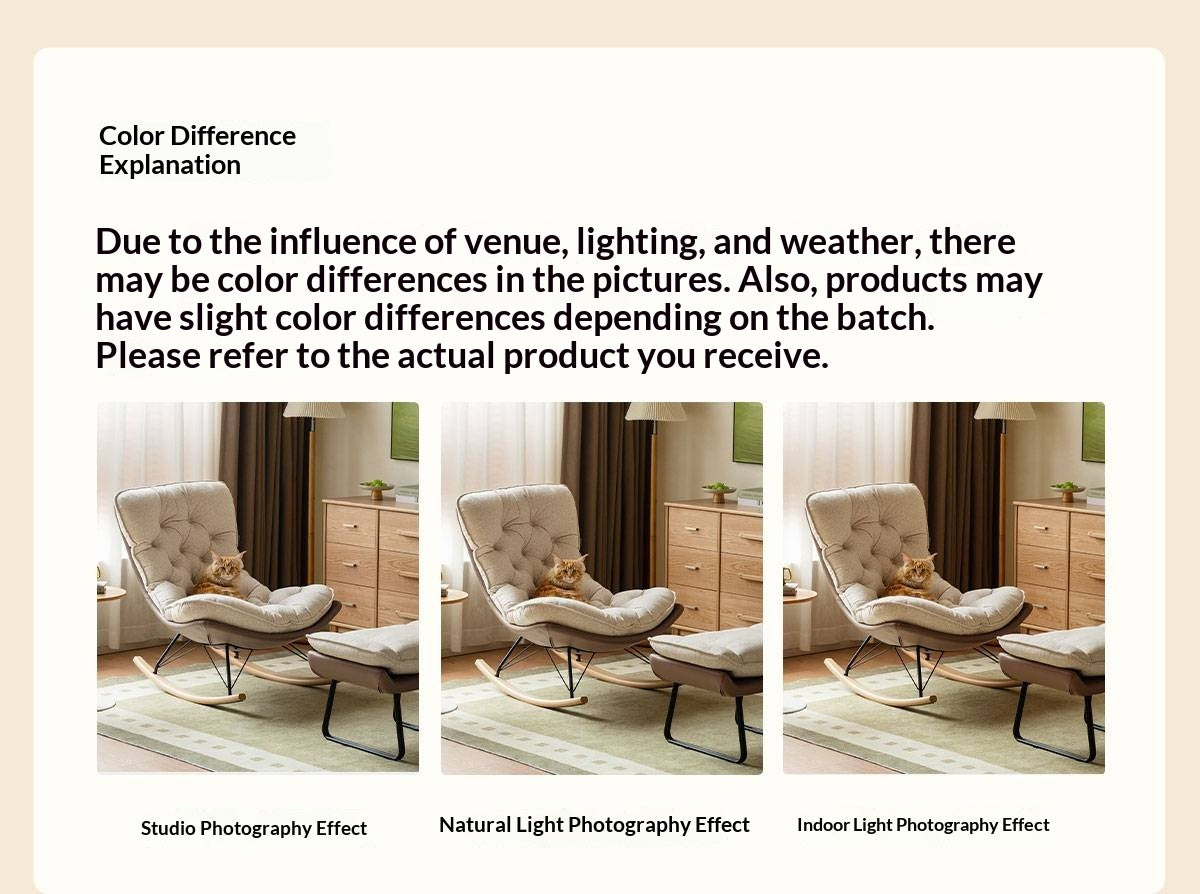 Color Difference Explanation

Due to the influence of venue, lighting, and weather, there may be color differences in the pictures. Also, products may have slight color differences depending on the batch. Please refer to the actual product you receive.

Studio Photography Effect

Natural Light Photography Effect

Indoor Light Photography Effect